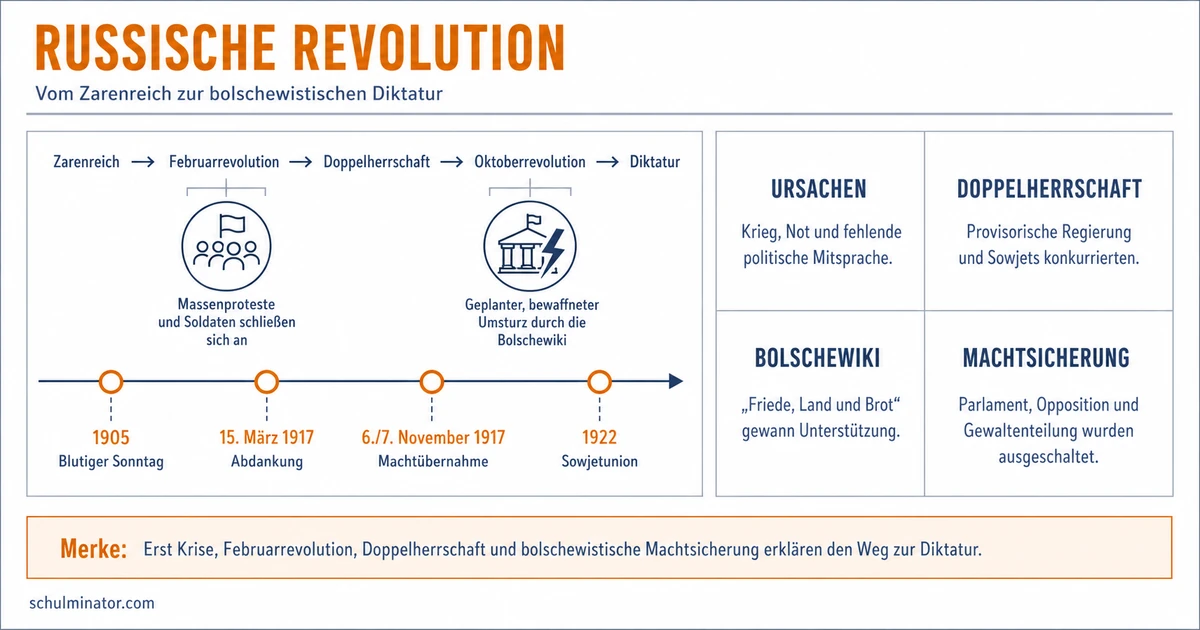 RUSSISCHE REVOLUTION

Vom Zarenreich zur bolschewistischen Diktatur

Zarenreich → Februarrevolution → Doppelherrschaft → Oktoberrevolution → Diktatur

Massenproteste und Soldaten schließen sich an

Geplanter, bewaffneter Umsturz durch die Bolschewiki

1905
Blutiger Sonntag

15. März 1917
Abdankung

6./7. November 1917
Machtübernahme

1922
Sowjetunion

URSACHEN
Krieg, Not und fehlende politische Mitsprache.

DOPPELHERRSCHAFT
Provisorische Regierung und Sowjets konkurrierten.

BOLSCHEWIKI
„Friede, Land und Brot“ gewann Unterstützung.

MACHTSICHERUNG
Parlament, Opposition und Gewaltenteilung wurden ausgeschaltet.

Merke: Erst Krise, Februarrevolution, Doppelherrschaft und bolschewistische Machtsicherung erklären den Weg zur Diktatur.

schulminator.com